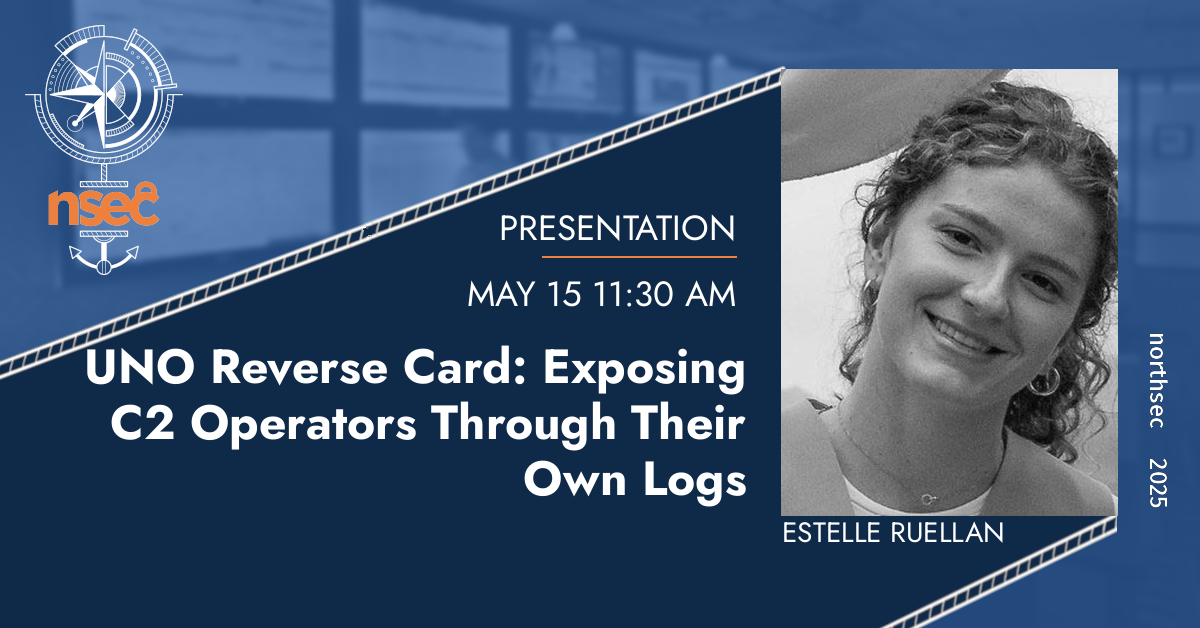 nsec

PRESENTATION

MAY 15 11:30 AM

UNO Reverse Card: Exposing C2 Operators Through Their Own Logs

ESTELLE RUELLAN

northsec 2025